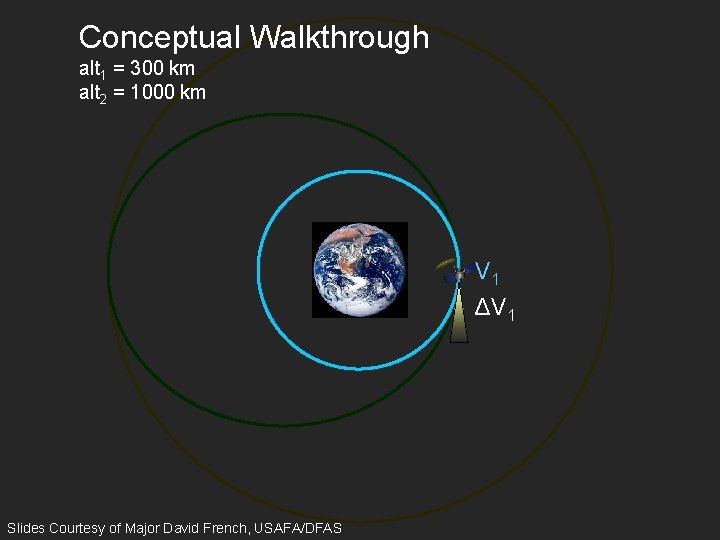 Conceptual Walkthrough

$alt_1$ = 300 km
$alt_2$ = 1000 km

$V_1$

$\Delta V_1$

Slides Courtesy of Major David French, USAFA/DFAS